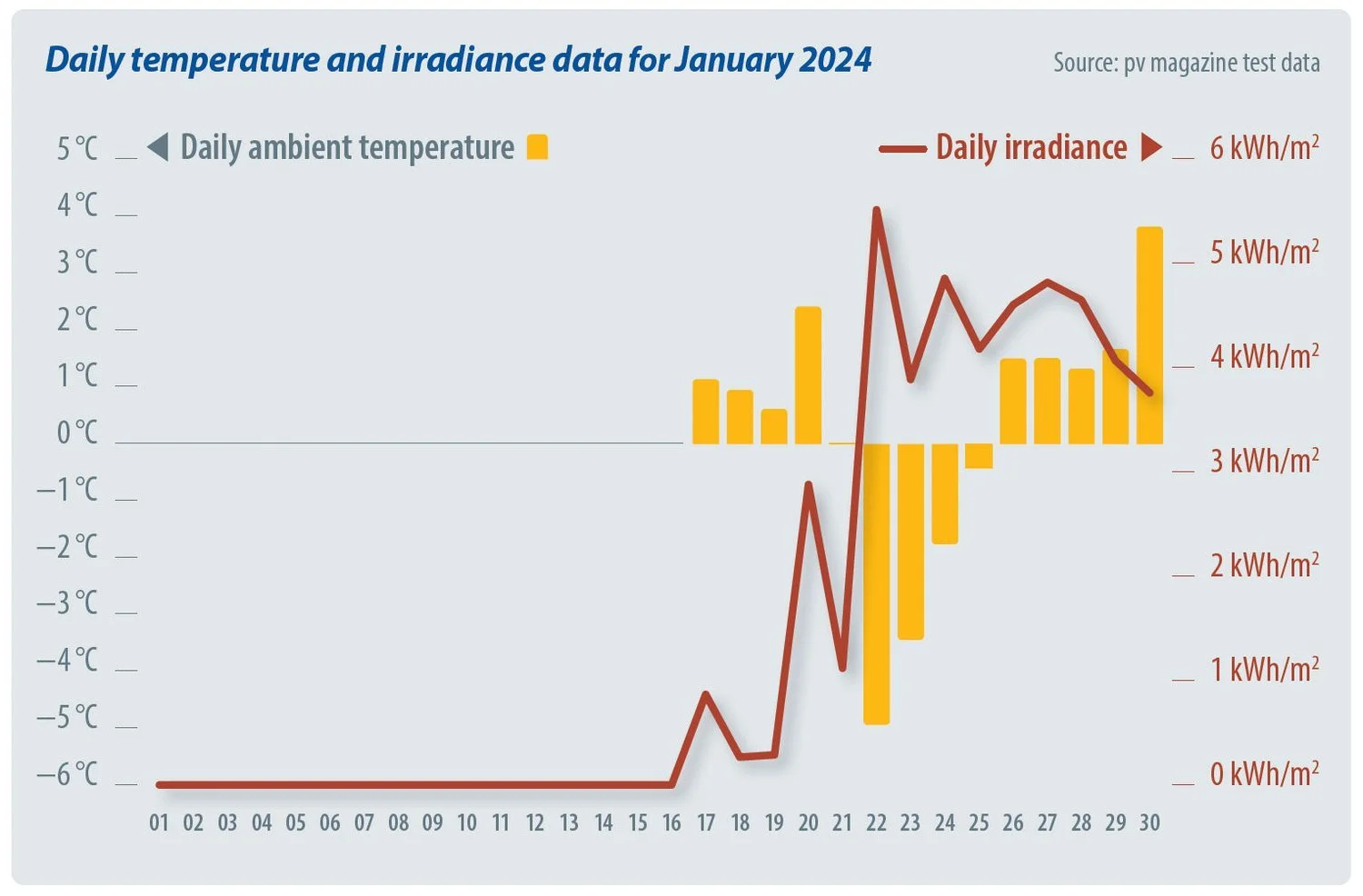 Daily temperature and irradiance data for January 2024

Source: pv magazine test data

Daily ambient temperature

Daily irradiance

5 ℃
4 ℃
3 ℃
2 ℃
1 ℃
0 ℃
−1 ℃
−2 ℃
−3 ℃
−4 ℃
−5 ℃
−6 ℃

6 kWh/m$^2$
5 kWh/m$^2$
4 kWh/m$^2$
3 kWh/m$^2$
2 kWh/m$^2$
1 kWh/m$^2$
0 kWh/m$^2$

01 02 03 04 05 06 07 08 09 10 11 12 13 14 15 16 17 18 19 20 21 22 23 24 25 26 27 28 29 30